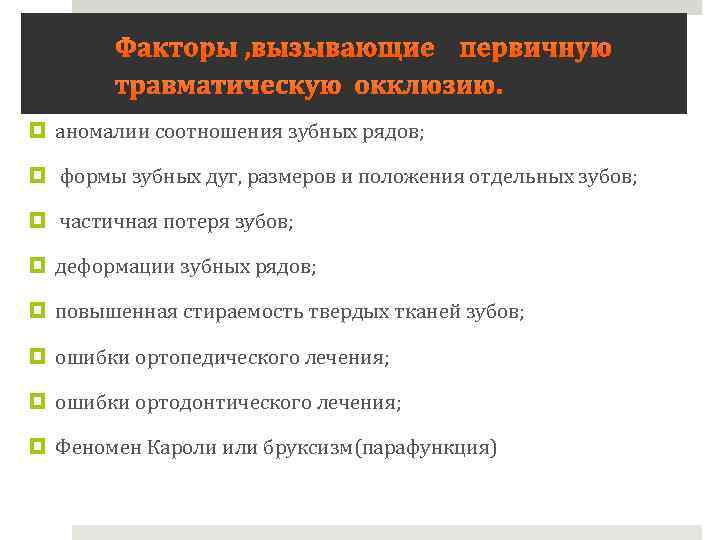 Факторы ,вызывающие первичную травматическую окклюзию.

аномалии соотношения зубных рядов;

формы зубных дуг, размеров и положения отдельных зубов;

частичная потеря зубов;

деформации зубных рядов;

повышенная стираемость твердых тканей зубов;

ошибки ортопедического лечения;

ошибки ортодонтического лечения;

Феномен Кароли или бруксизм(парафункция)